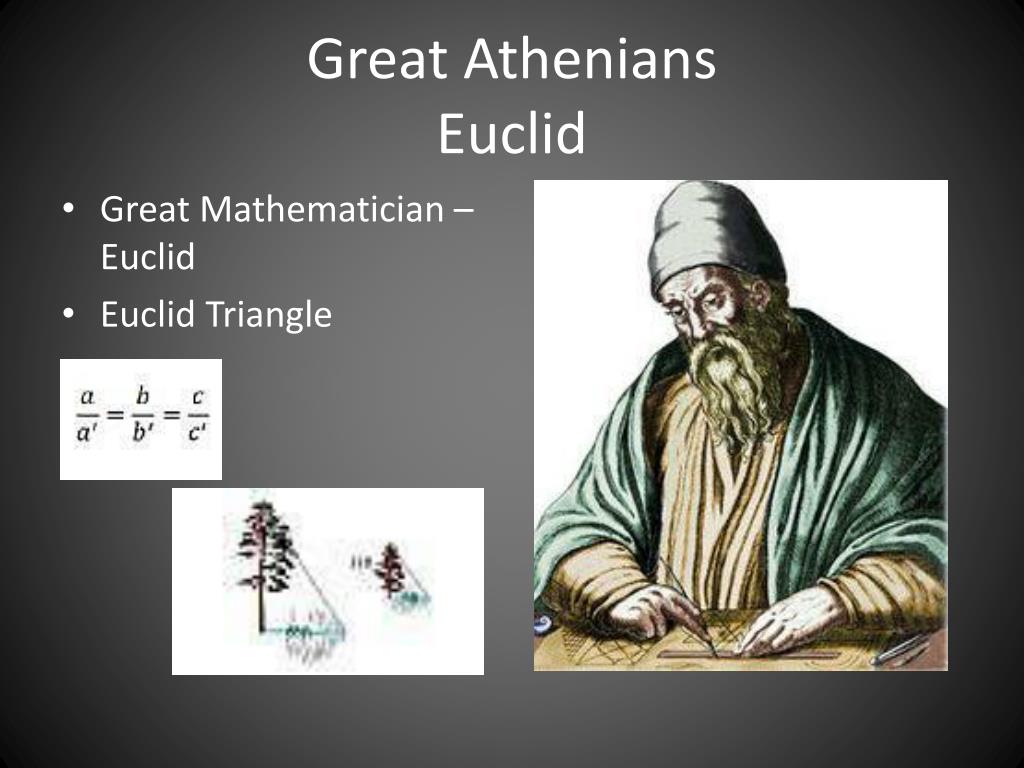 Great Athenians
Euclid

• Great Mathematician – Euclid
• Euclid Triangle

$\frac{a}{a'} = \frac{b}{b'} = \frac{c}{c'}$